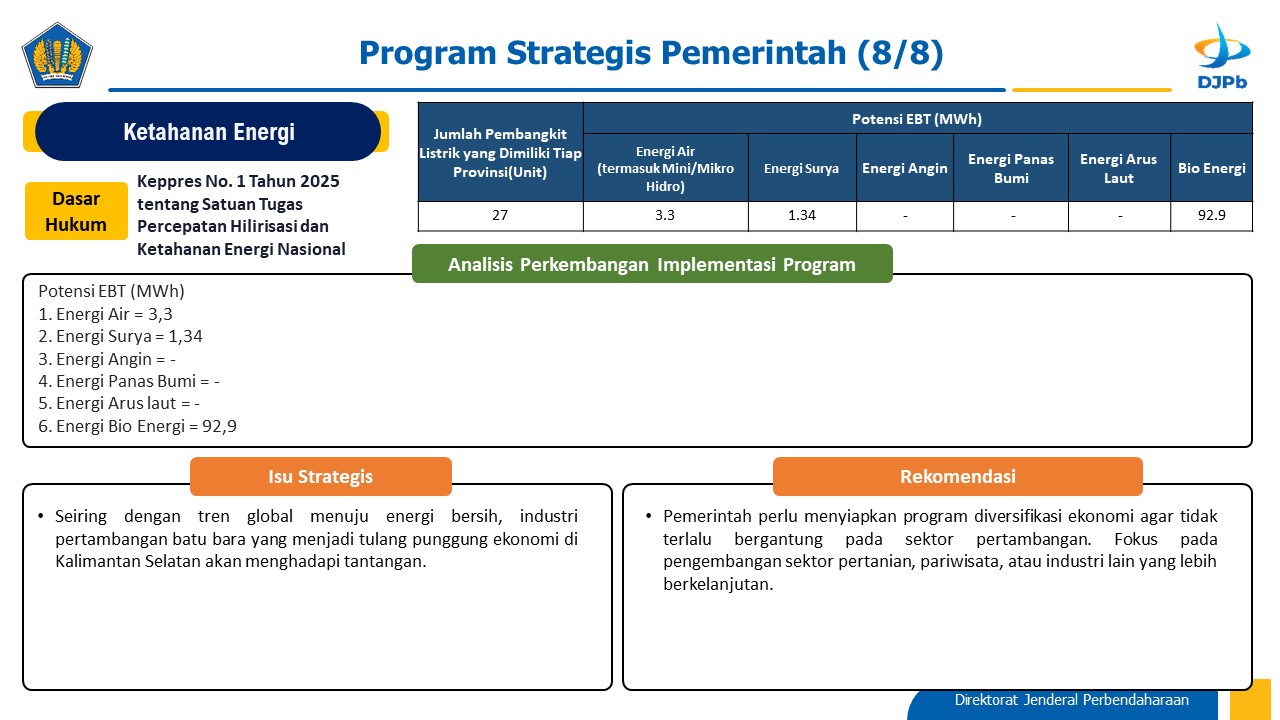 Program Strategis Pemerintah (8/8)

DJPb

Ketahanan Energi

Dasar Hukum

Keppres No. 1 Tahun 2025 tentang Satuan Tugas Percepatan Hilirisasi dan Ketahanan Energi Nasional

| Jumlah Pembangkit Listrik yang Dimiliki Tiap Provinsi(Unit) | Potensi EBT (MWh) | | | | | |
|---|---|---|---|---|---|---|
| | Energi Air (termasuk Mini/Mikro Hidro) | Energi Surya | Energi Angin | Energi Panas Bumi | Energi Arus Laut | Bio Energi |
| 27 | 3.3 | 1.34 | - | - | - | 92.9 |

Analisis Perkembangan Implementasi Program

Potensi EBT (MWh)
1. Energi Air = 3,3
2. Energi Surya = 1,34
3. Energi Angin = -
4. Energi Panas Bumi = -
5. Energi Arus laut = -
6. Energi Bio Energi = 92,9

Isu Strategis

• Seiring dengan tren global menuju energi bersih, industri pertambangan batu bara yang menjadi tulang punggung ekonomi di Kalimantan Selatan akan menghadapi tantangan.

Rekomendasi

• Pemerintah perlu menyiapkan program diversifikasi ekonomi agar tidak terlalu bergantung pada sektor pertambangan. Fokus pada pengembangan sektor pertanian, pariwisata, atau industri lain yang lebih berkelanjutan.

Direktorat Jenderal Perbendaharaan